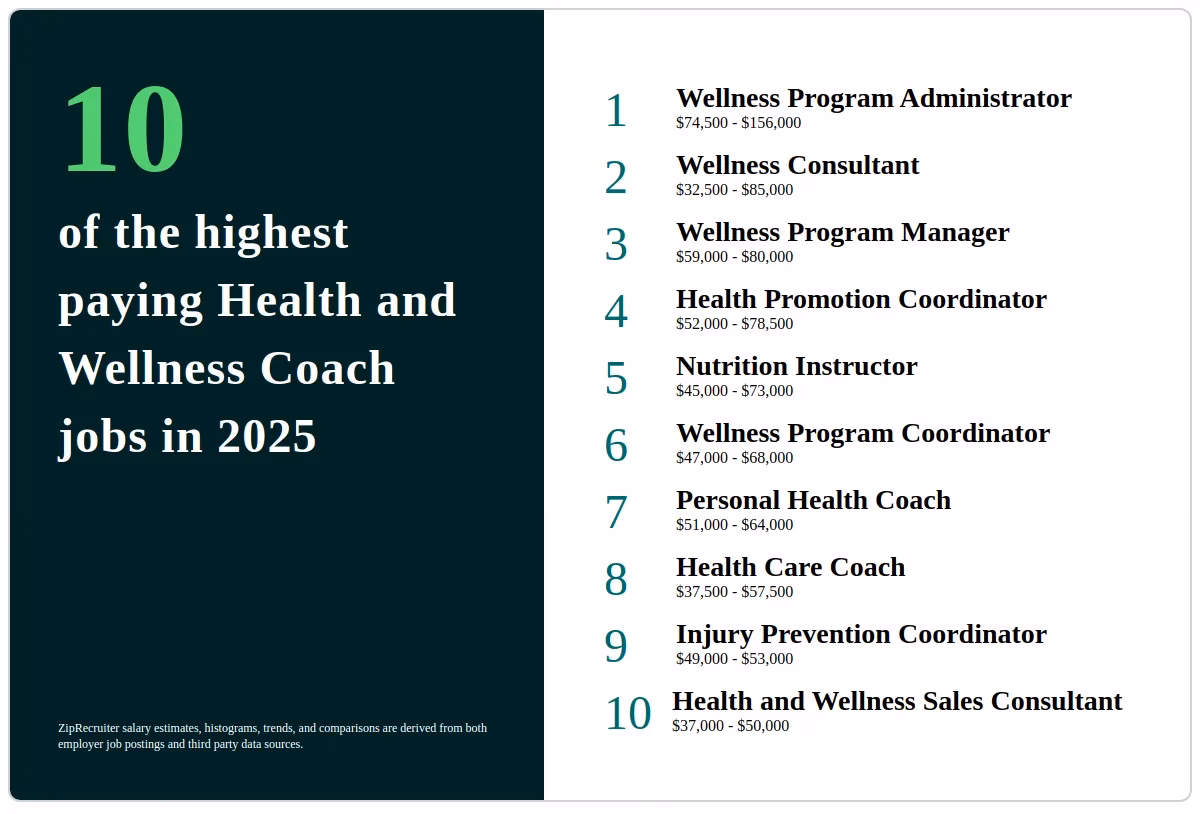 10

of the highest paying Health and Wellness Coach jobs in 2025

ZipRecruiter salary estimates, histograms, trends, and comparisons are derived from both employer job postings and third party data sources.

1 Wellness Program Administrator
\$74,500 - \$156,000

2 Wellness Consultant
\$32,500 - \$85,000

3 Wellness Program Manager
\$59,000 - \$80,000

4 Health Promotion Coordinator
\$52,000 - \$78,500

5 Nutrition Instructor
\$45,000 - \$73,000

6 Wellness Program Coordinator
\$47,000 - \$68,000

7 Personal Health Coach
\$51,000 - \$64,000

8 Health Care Coach
\$37,500 - \$57,500

9 Injury Prevention Coordinator
\$49,000 - \$53,000

10 Health and Wellness Sales Consultant
\$37,000 - \$50,000